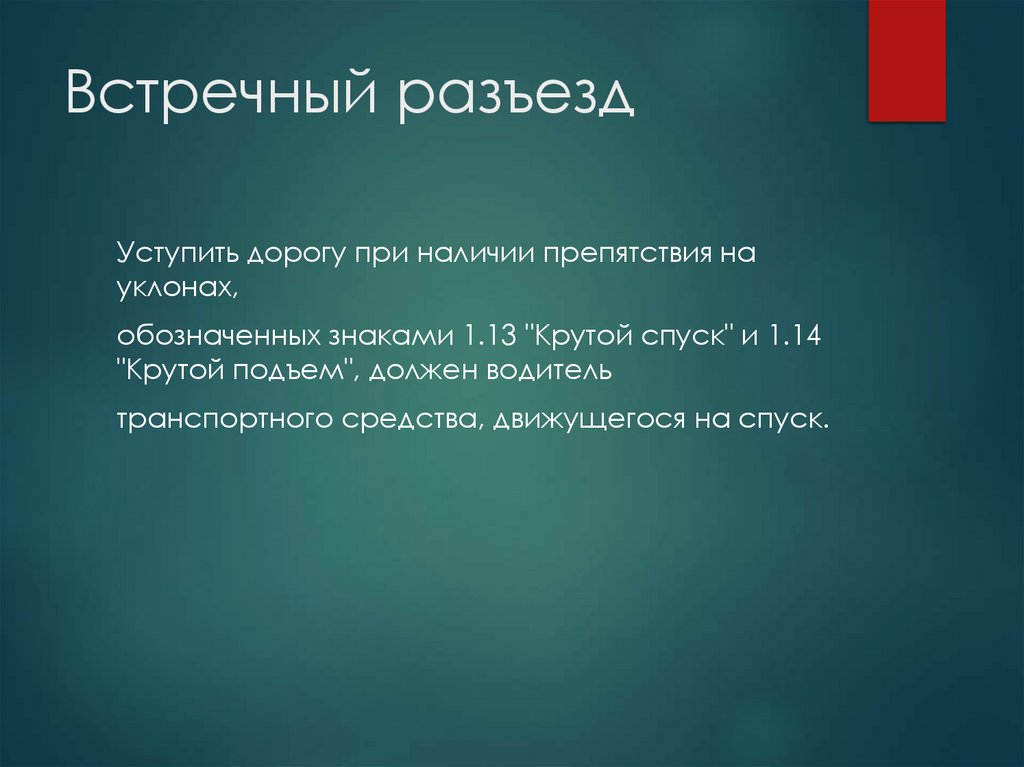 Встречный разъезд

Уступить дорогу при наличии препятствия на уклонах,

обозначенных знаками 1.13 "Крутой спуск" и 1.14 "Крутой подъем", должен водитель

транспортного средства, движущегося на спуск.